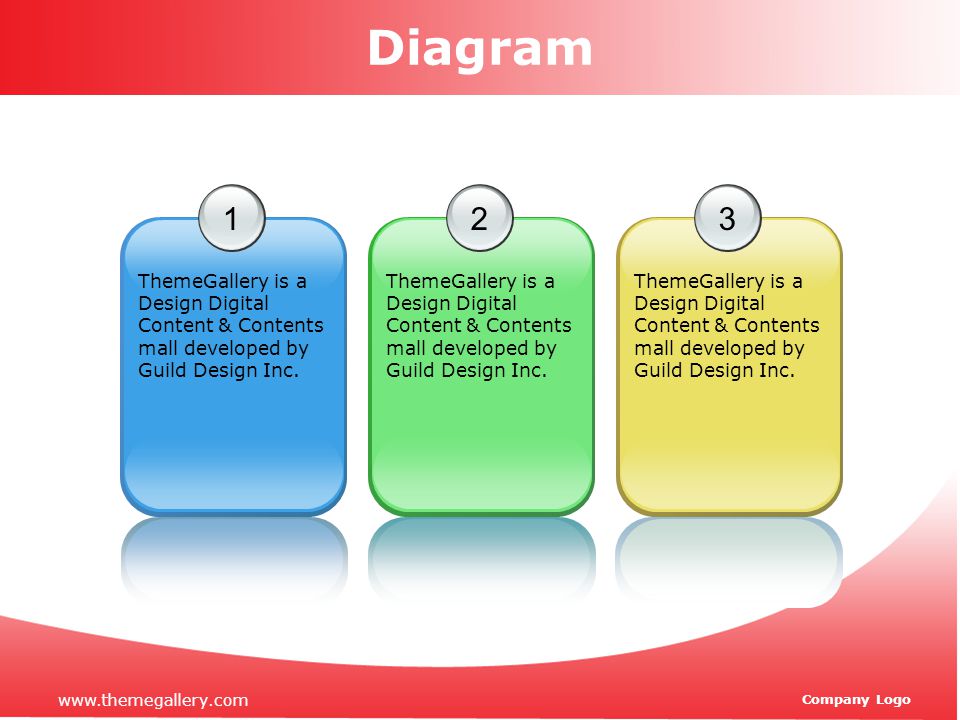 Diagram

1

ThemeGallery is a Design Digital Content & Contents mall developed by Guild Design Inc.

2

ThemeGallery is a Design Digital Content & Contents mall developed by Guild Design Inc.

3

ThemeGallery is a Design Digital Content & Contents mall developed by Guild Design Inc.

www.themegallery.com

Company Logo